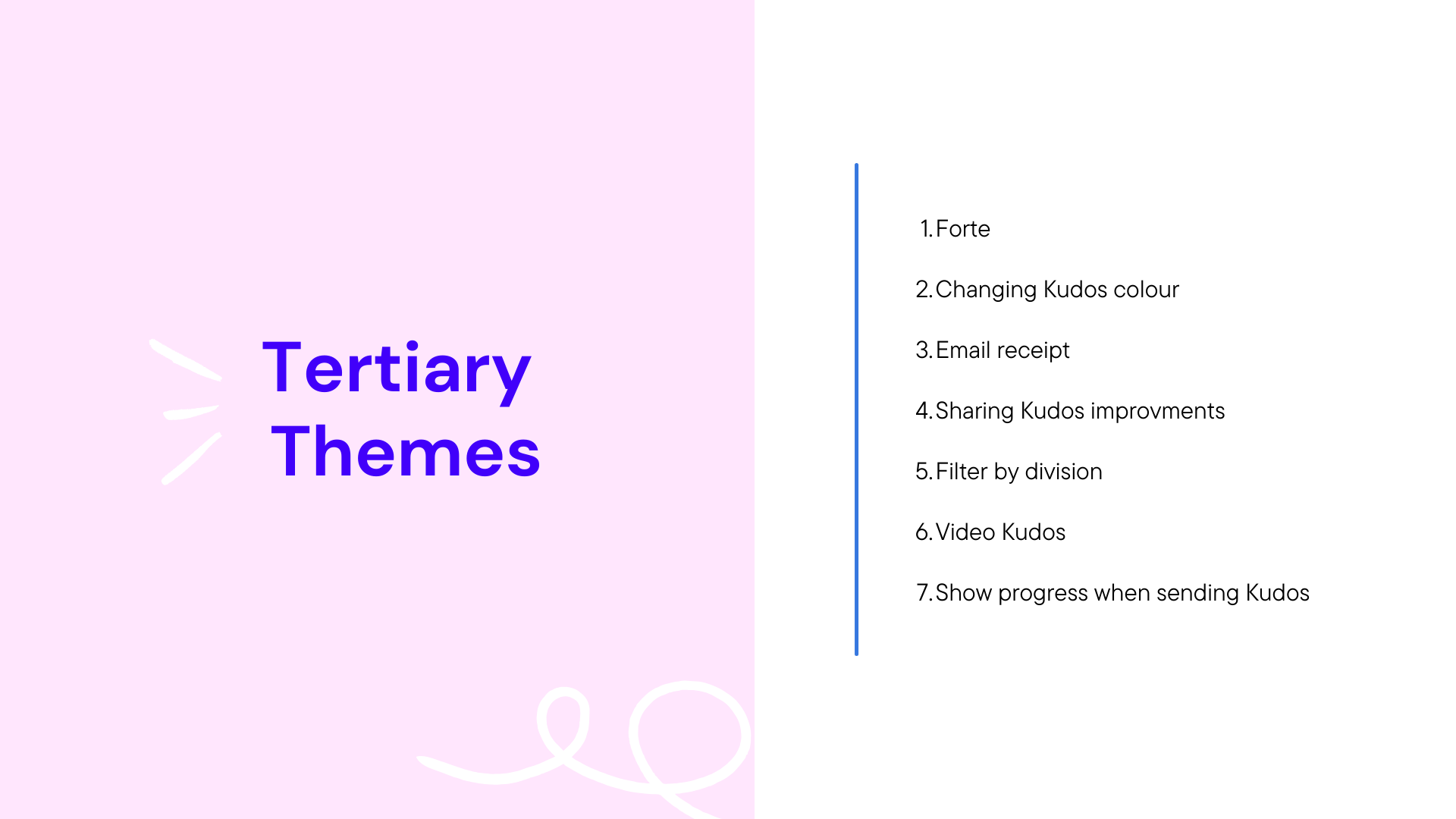 Tertiary Themes

1. Forte
2. Changing Kudos colour
3. Email receipt
4. Sharing Kudos improvments
5. Filter by division
6. Video Kudos
7. Show progress when sending Kudos